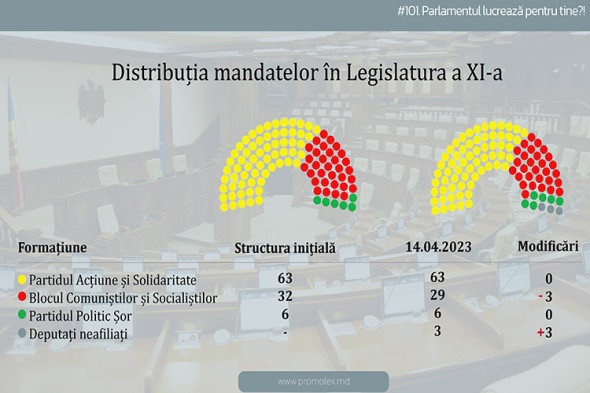 #101. Parlamentul lucrează pentru tine?!

Distribuția mandatelor în Legislatura a XI-a

| Formațiune | Structura inițială | 14.04.2023 | Modificări |
|---|---|---|---|
| Partidul Acțiune și Solidaritate | 63 | 63 | 0 |
| Blocul Comuniștilor și Socialiștilor | 32 | 29 | -3 |
| Partidul Politic Șor | 6 | 6 | 0 |
| Deputați neafiliați | - | 3 | +3 |

www.promolex.md